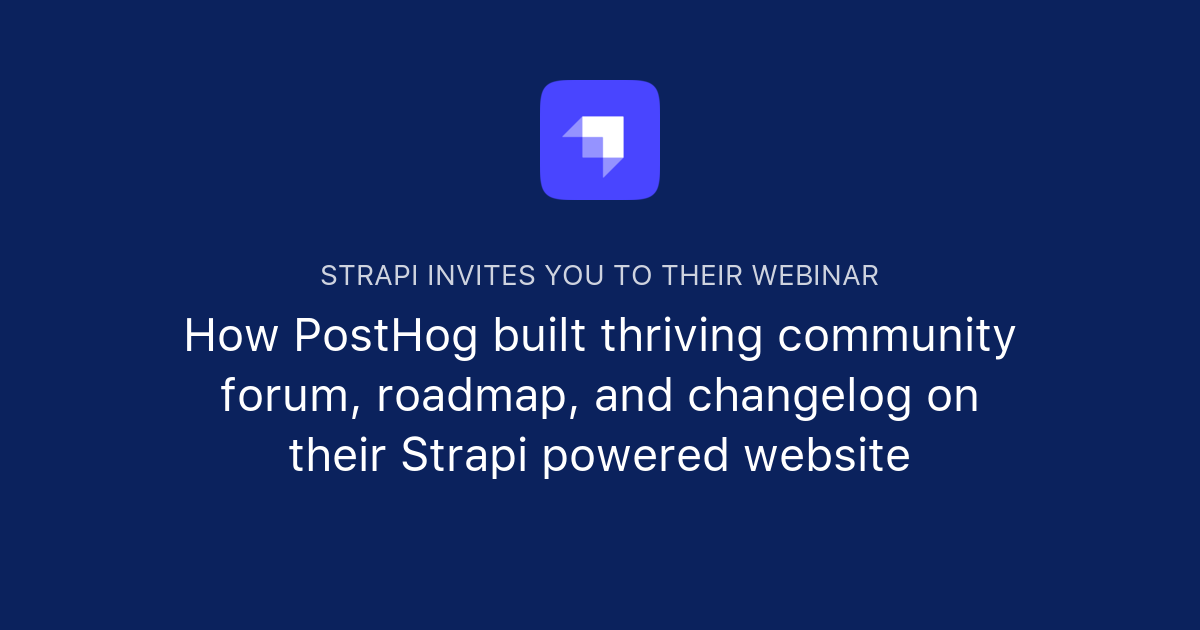 STRAPI INVITES YOU TO THEIR WEBINAR

How PostHog built thriving community forum, roadmap, and changelog on their Strapi powered website